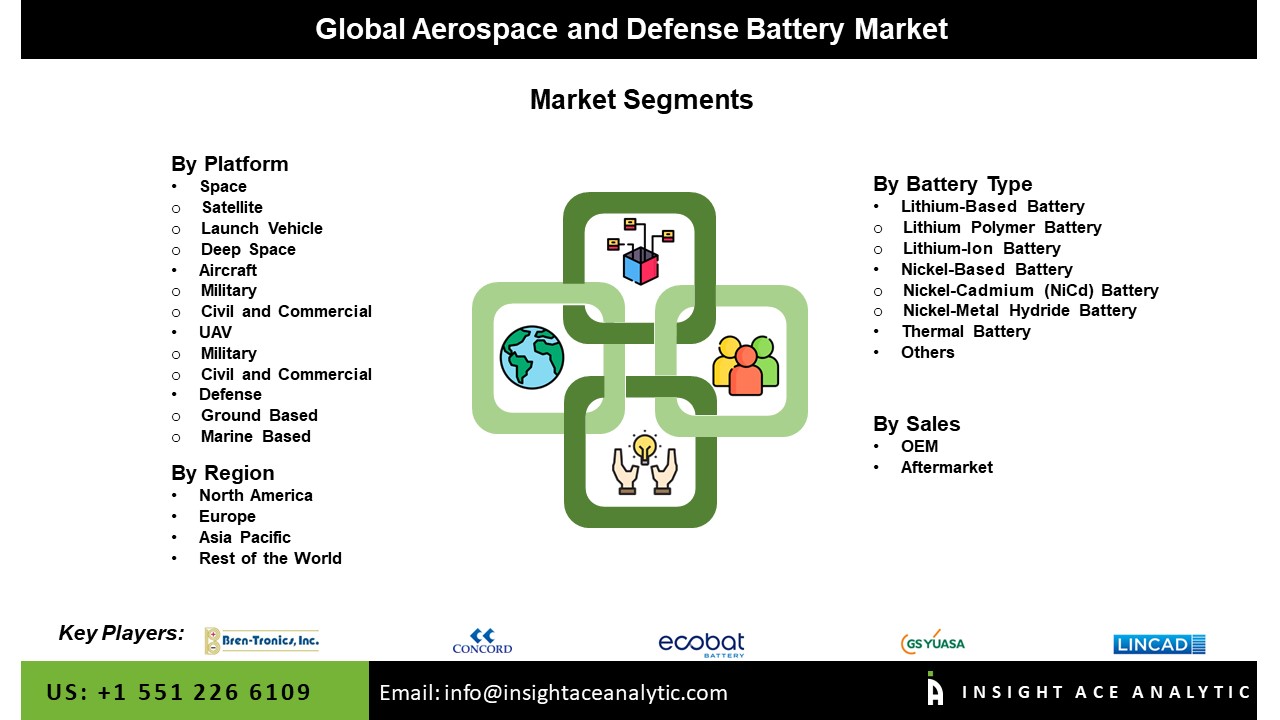 Global Aerospace and Defense Battery Market

Market Segments

By Platform
• Space
o Satellite
o Launch Vehicle
o Deep Space
• Aircraft
o Military
o Civil and Commercial
• UAV
o Military
o Civil and Commercial
• Defense
o Ground Based
o Marine Based

By Region
• North America
• Europe
• Asia Pacific
• Rest of the World

By Battery Type
• Lithium-Based Battery
o Lithium Polymer Battery
o Lithium-Ion Battery
• Nickel-Based Battery
o Nickel-Cadmium (NiCd) Battery
o Nickel-Metal Hydride Battery
• Thermal Battery
• Others

By Sales
• OEM
• Aftermarket

Key Players: Bren-Tronics, Inc. CONCORD ecobat BATTERY GS YUASA LINCAD

US: +1 551 226 6109 Email: info@insightaceanalytic.com INSIGHT ACE ANALYTIC